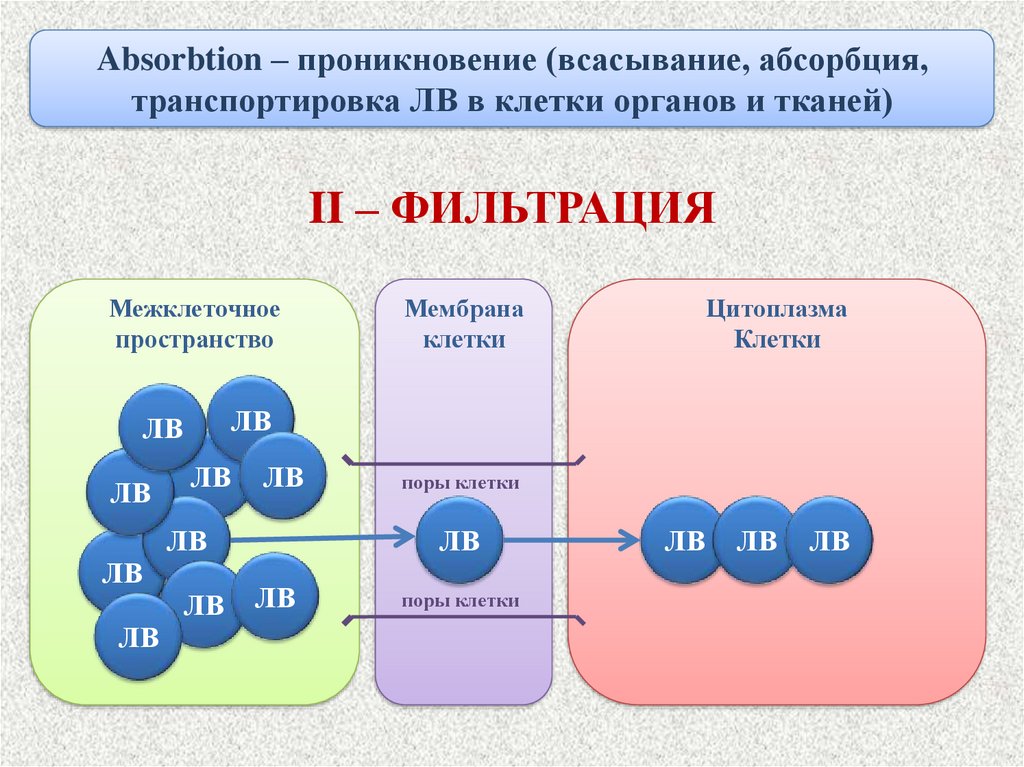 Absorbtion – проникновение (всасывание, абсорбция, транспортировка ЛВ в клетки органов и тканей)

II – ФИЛЬТРАЦИЯ

Межклеточное пространство

ЛВ
ЛВ
ЛВ
ЛВ
ЛВ
ЛВ
ЛВ
ЛВ
ЛВ
ЛВ

Мембрана клетки

поры клетки

ЛВ

поры клетки

Цитоплазма Клетки

ЛВ ЛВ ЛВ